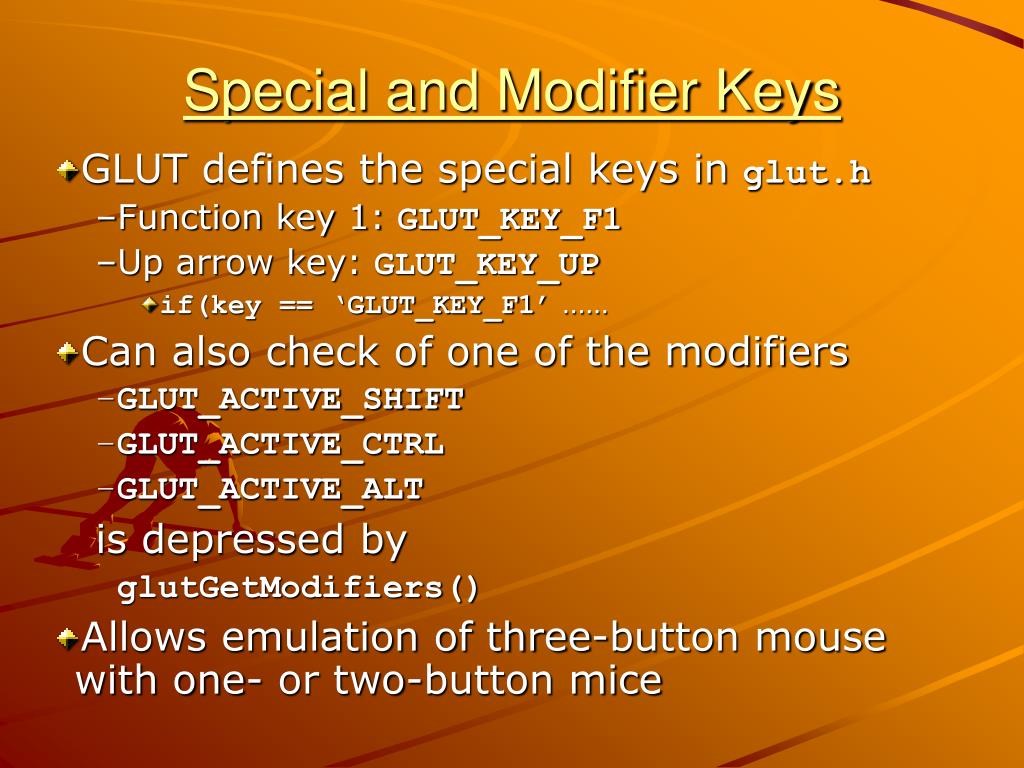 Special and Modifier Keys

GLUT defines the special keys in glut.h

–Function key 1: GLUT_KEY_F1

–Up arrow key: GLUT_KEY_UP

if(key == ‘GLUT_KEY_F1’ ……

Can also check of one of the modifiers

–GLUT_ACTIVE_SHIFT

–GLUT_ACTIVE_CTRL

–GLUT_ACTIVE_ALT

is depressed by

glutGetModifiers()

Allows emulation of three-button mouse with one- or two-button mice